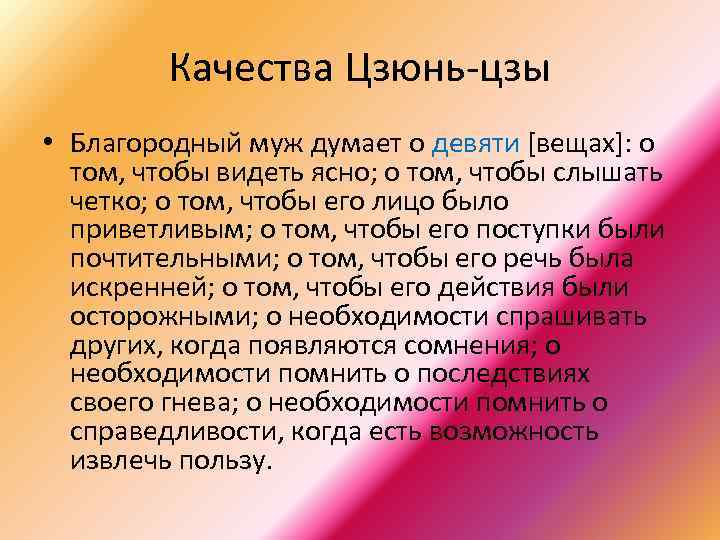 Качества Цзюнь-цзы

• Благородный муж думает о девяти [вещах]: о том, чтобы видеть ясно; о том, чтобы слышать четко; о том, чтобы его лицо было приветливым; о том, чтобы его поступки были почтительными; о том, чтобы его речь была искренней; о том, чтобы его действия были осторожными; о необходимости спрашивать других, когда появляются сомнения; о необходимости помнить о последствиях своего гнева; о необходимости помнить о справедливости, когда есть возможность извлечь пользу.